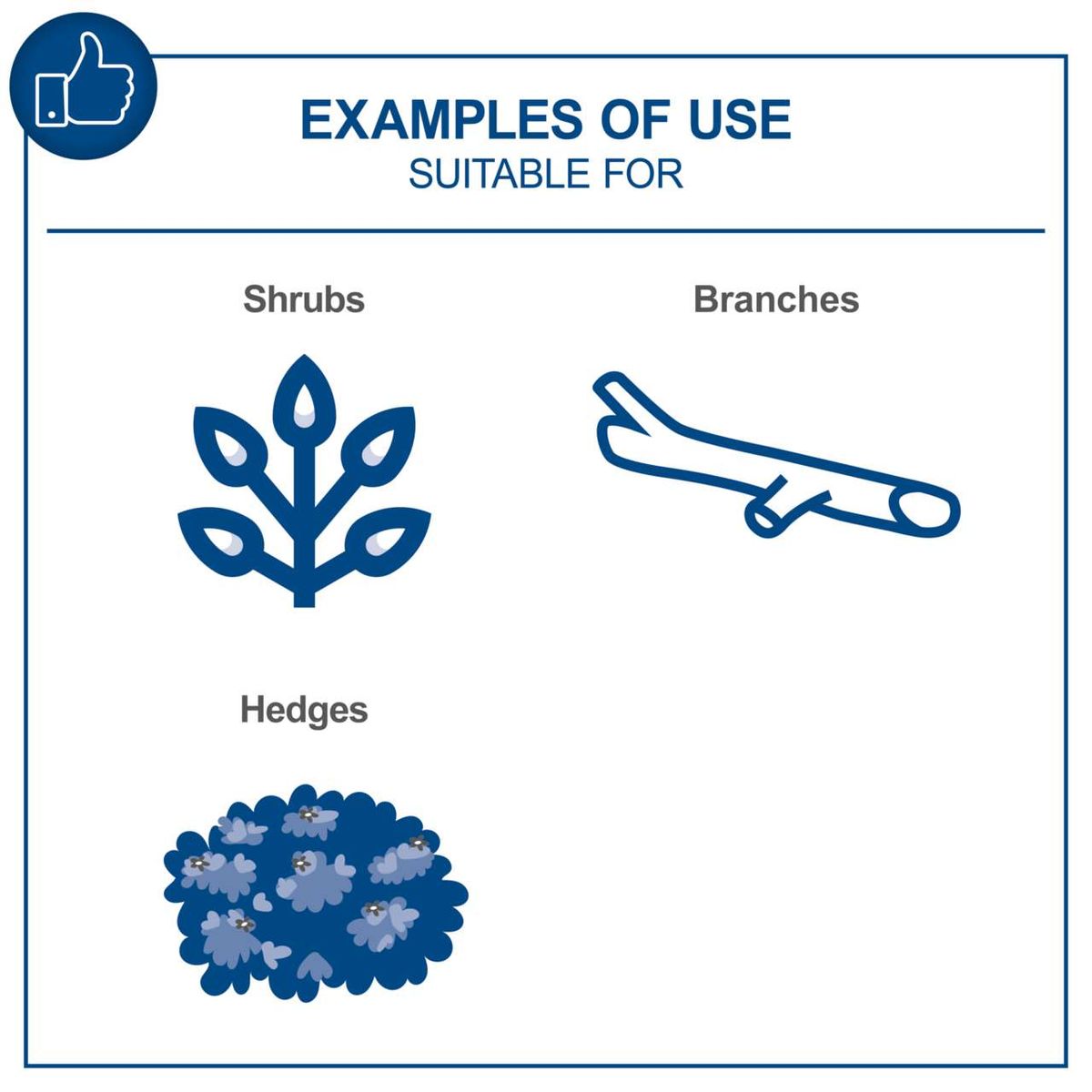 EXAMPLES OF USE
SUITABLE FOR

Shrubs

Branches

Hedges